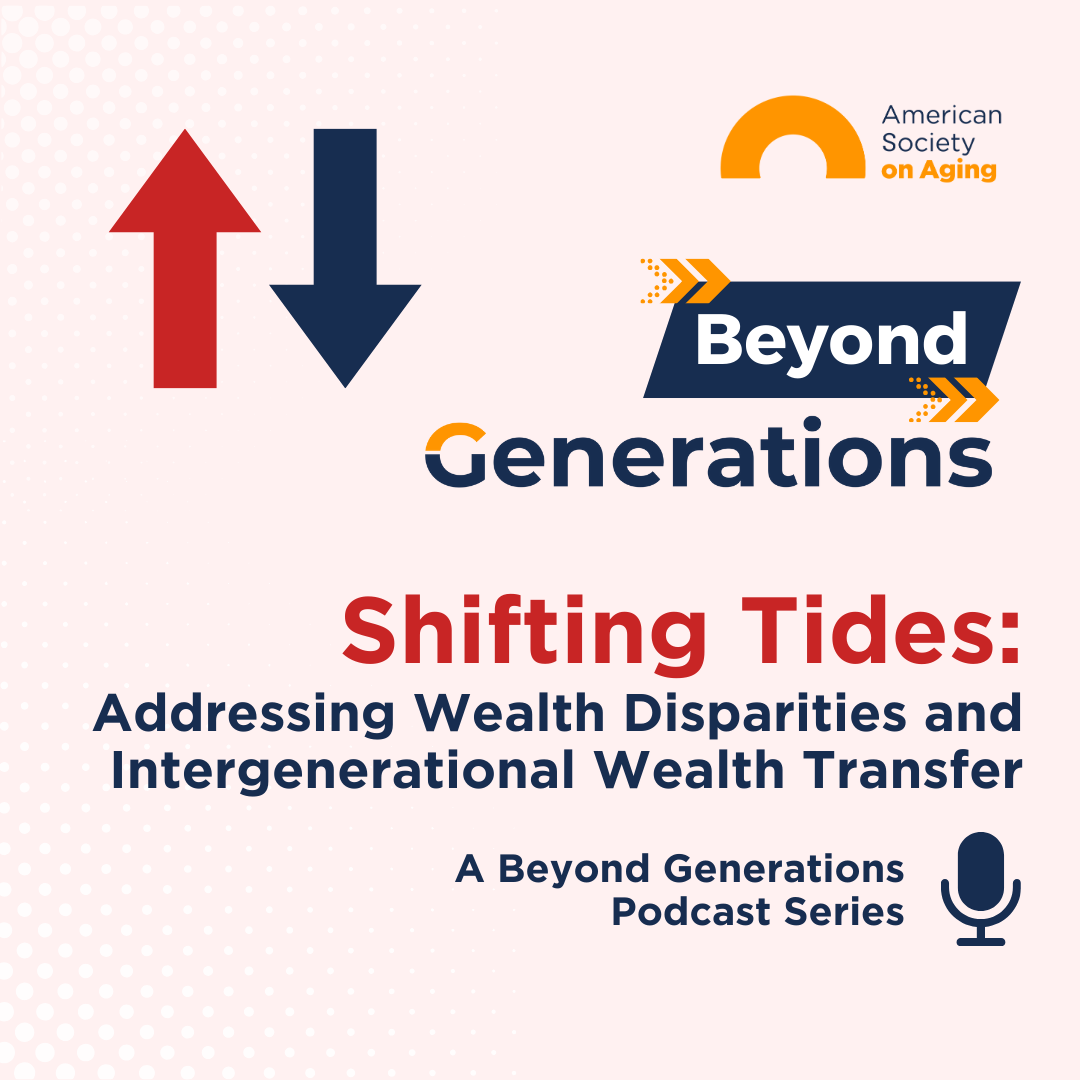 American Society on Aging

Beyond Generations

Shifting Tides:
Addressing Wealth Disparities and Intergenerational Wealth Transfer

A Beyond Generations Podcast Series